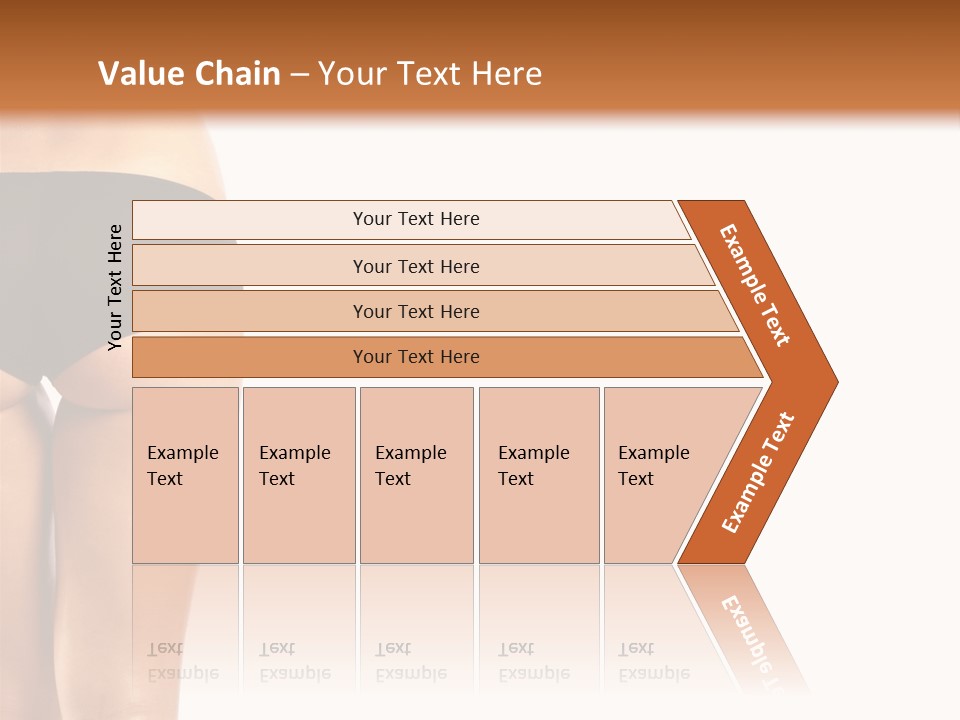 Value Chain – Your Text Here

Your Text Here

Your Text Here

Your Text Here

Your Text Here

Your Text Here

Example Text

Example Text

Example Text

Example Text

Example Text

Example Text

Example Text